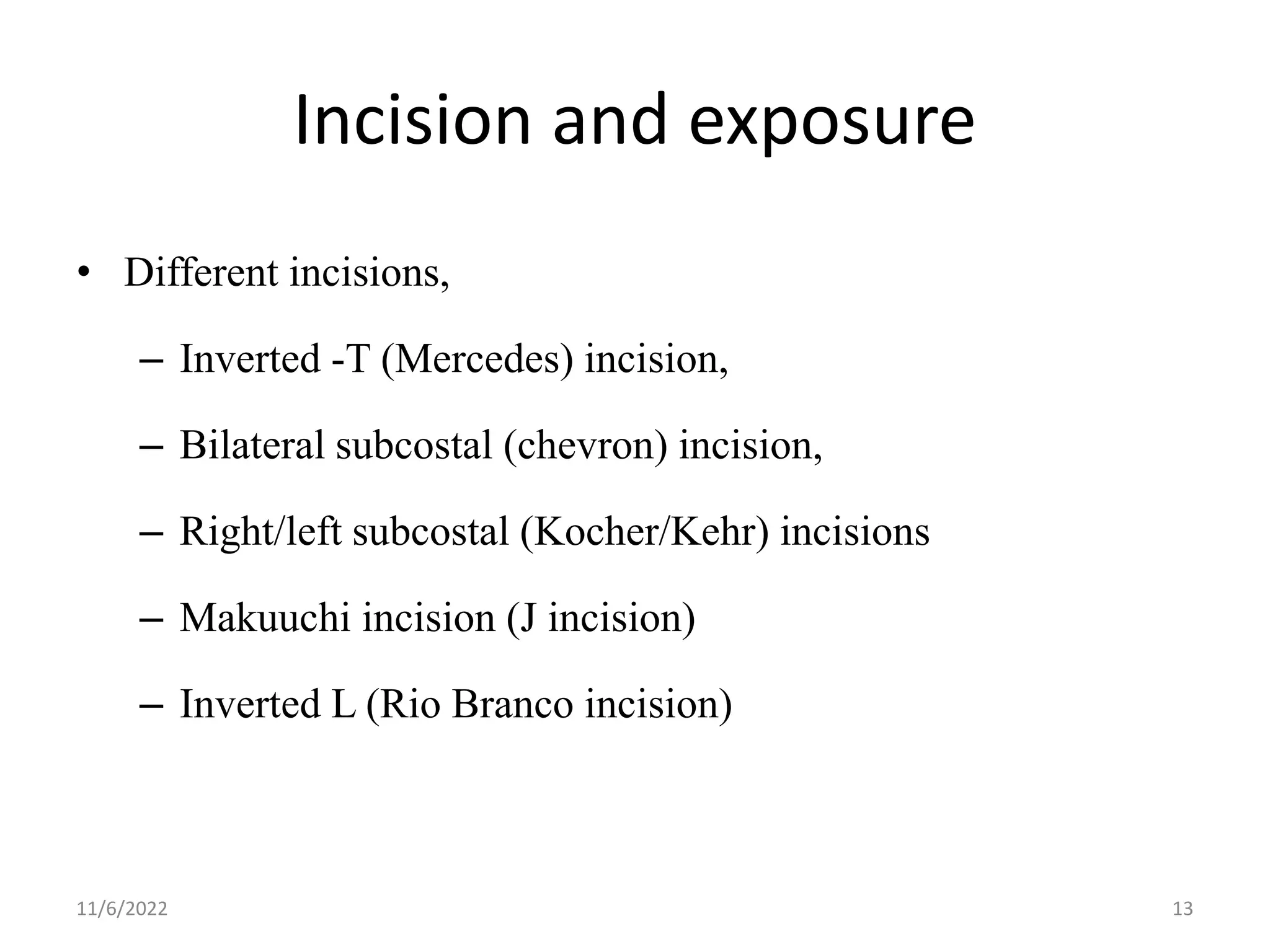 Incision and exposure

• Different incisions,

– Inverted -T (Mercedes) incision,

– Bilateral subcostal (chevron) incision,

– Right/left subcostal (Kocher/Kehr) incisions

– Makuuchi incision (J incision)

– Inverted L (Rio Branco incision)

11/6/2022

13